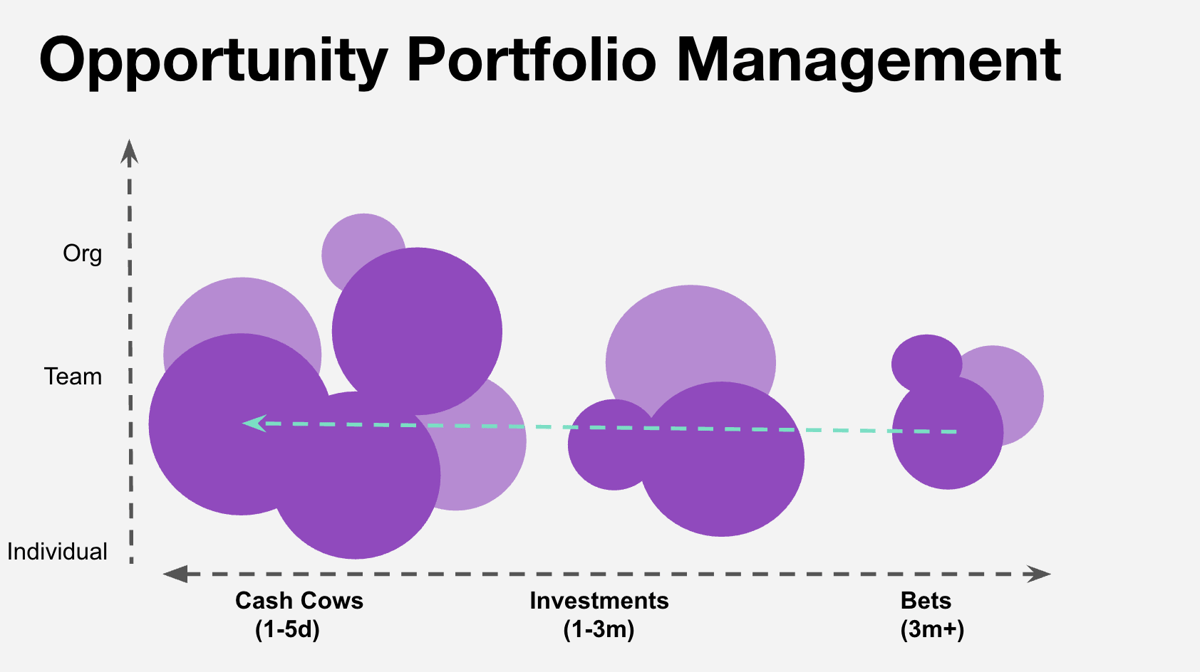 Opportunity Portfolio Management

Org

Team

Individual

Cash Cows (1-5d)

Investments (1-3m)

Bets (3m+)